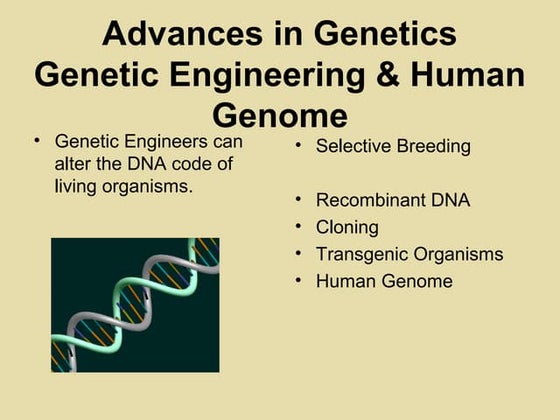 Advances in Genetics
Genetic Engineering & Human Genome

• Genetic Engineers can alter the DNA code of living organisms.

• Selective Breeding

• Recombinant DNA
• Cloning
• Transgenic Organisms
• Human Genome